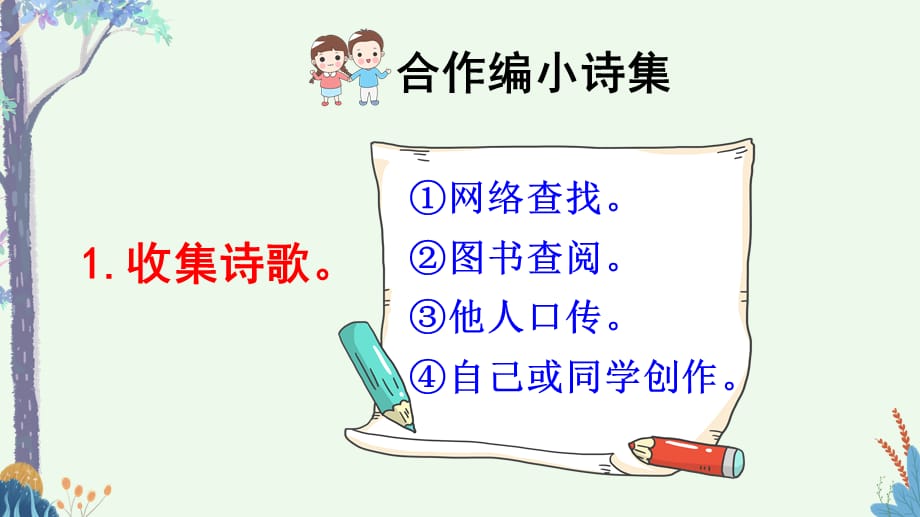 合作编小诗集

1. 收集诗歌。

①网络查找。
②图书查阅。
③他人口传。
④自己或同学创作。